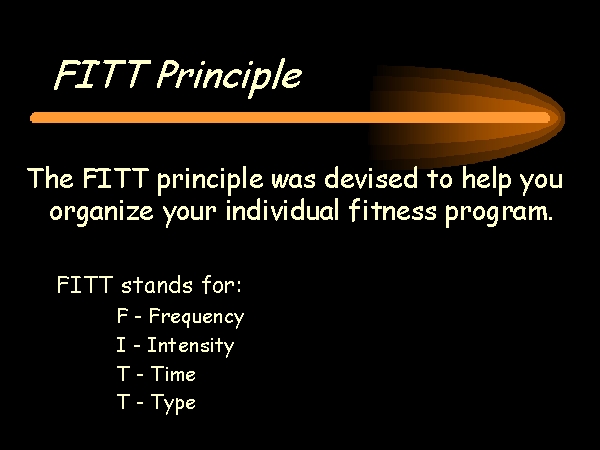 FITT Principle

The FITT principle was devised to help you organize your individual fitness program.

FITT stands for:
F - Frequency
I - Intensity
T - Time
T - Type